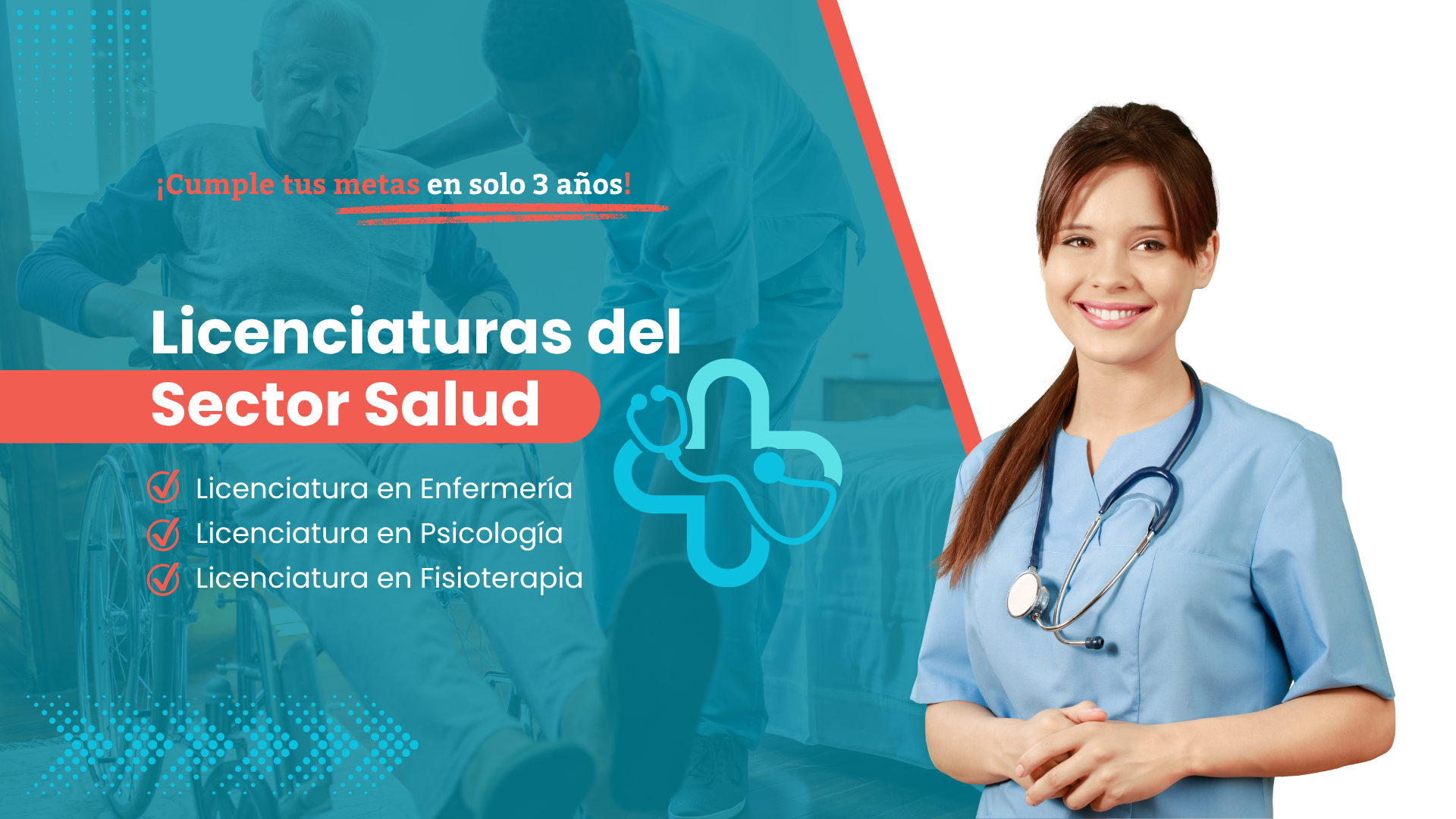 ¡Cumple tus metas en solo 3 años!

Licenciaturas del
Sector Salud

Licenciatura en Enfermería
Licenciatura en Psicología
Licenciatura en Fisioterapia